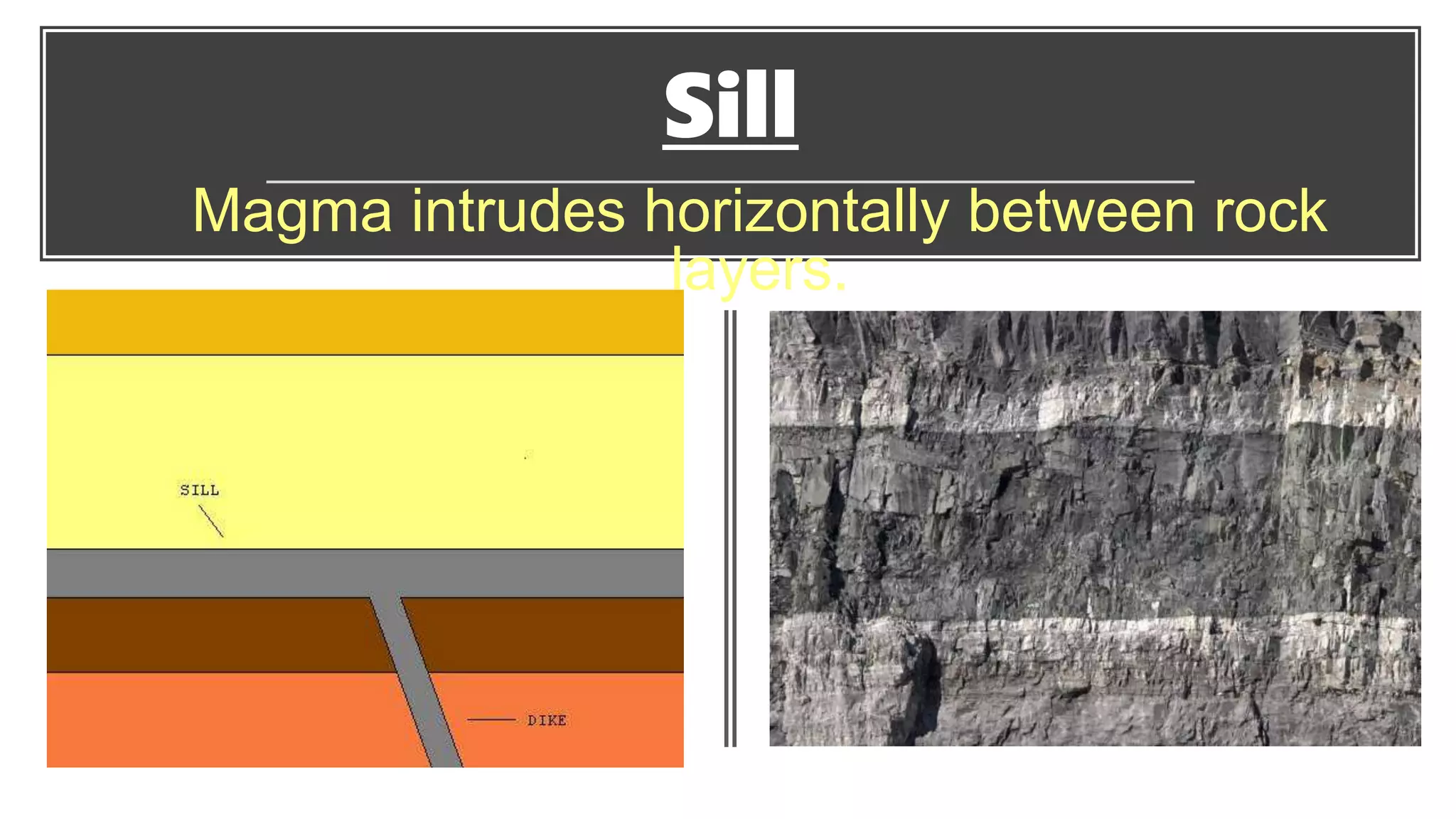 Sill

Magma intrudes horizontally between rock layers.

SILL

DIKE